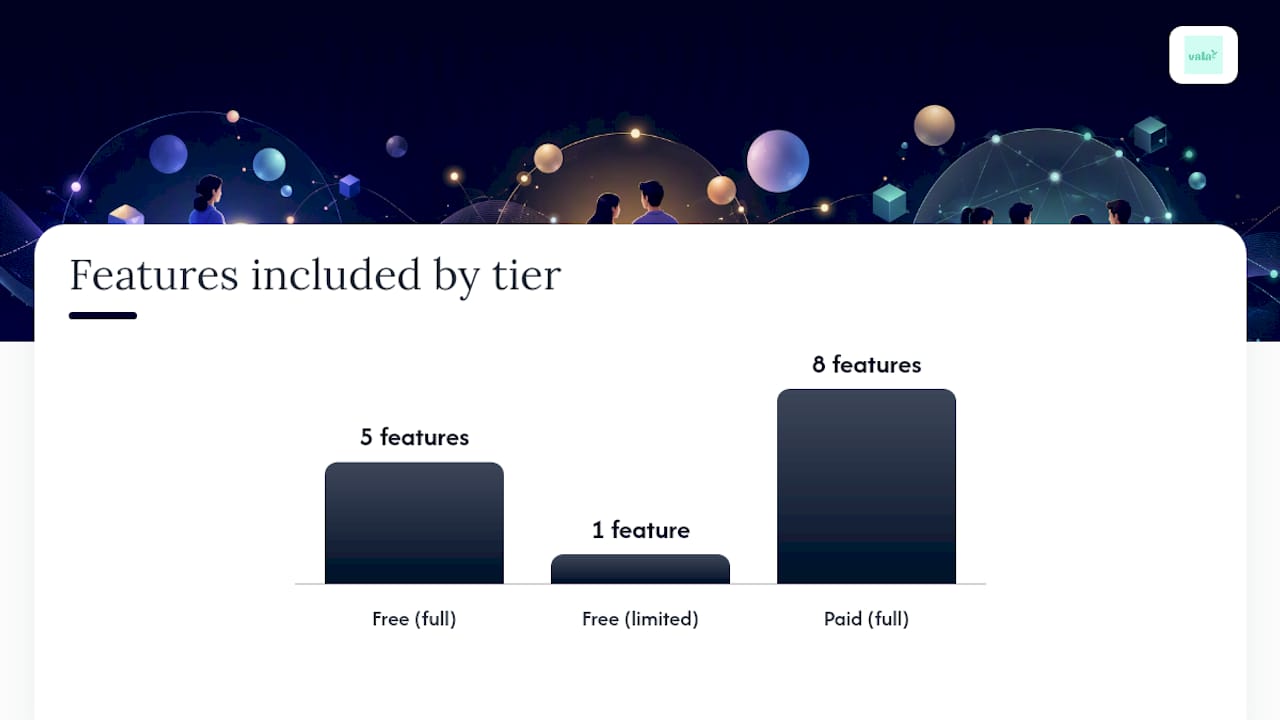 vala

Features included by tier

5 features

1 feature

8 features

Free (full)

Free (limited)

Paid (full)